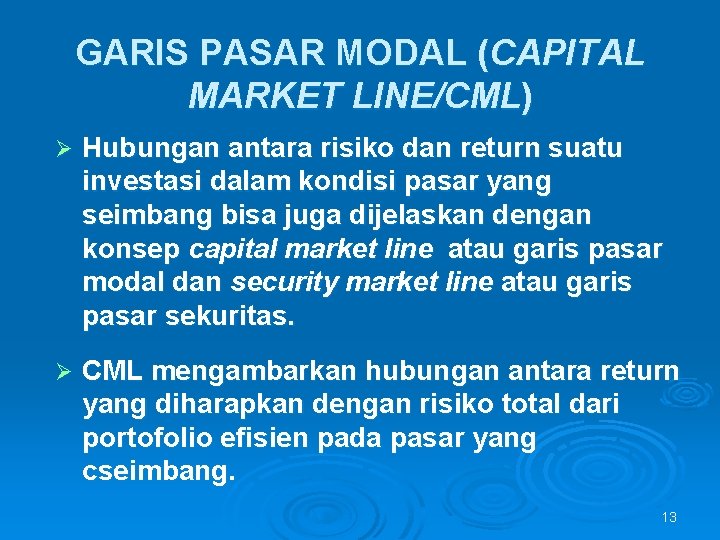 GARIS PASAR MODAL (CAPITAL MARKET LINE/CML)

➢ Hubungan antara risiko dan return suatu investasi dalam kondisi pasar yang seimbang bisa juga dijelaskan dengan konsep capital market line atau garis pasar modal dan security market line atau garis pasar sekuritas.

➢ CML mengambarkan hubungan antara return yang diharapkan dengan risiko total dari portofolio efisien pada pasar yang cseimbang.

13